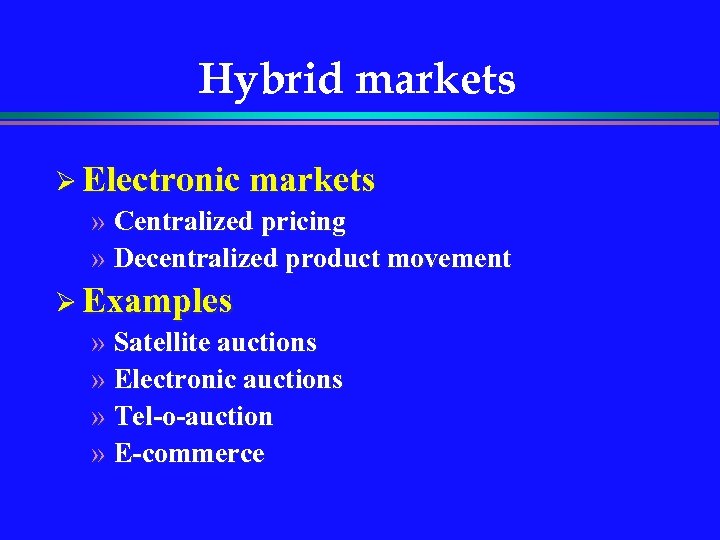 Hybrid markets

➢ Electronic markets
» Centralized pricing
» Decentralized product movement

➢ Examples
» Satellite auctions
» Electronic auctions
» Tel-o-auction
» E-commerce